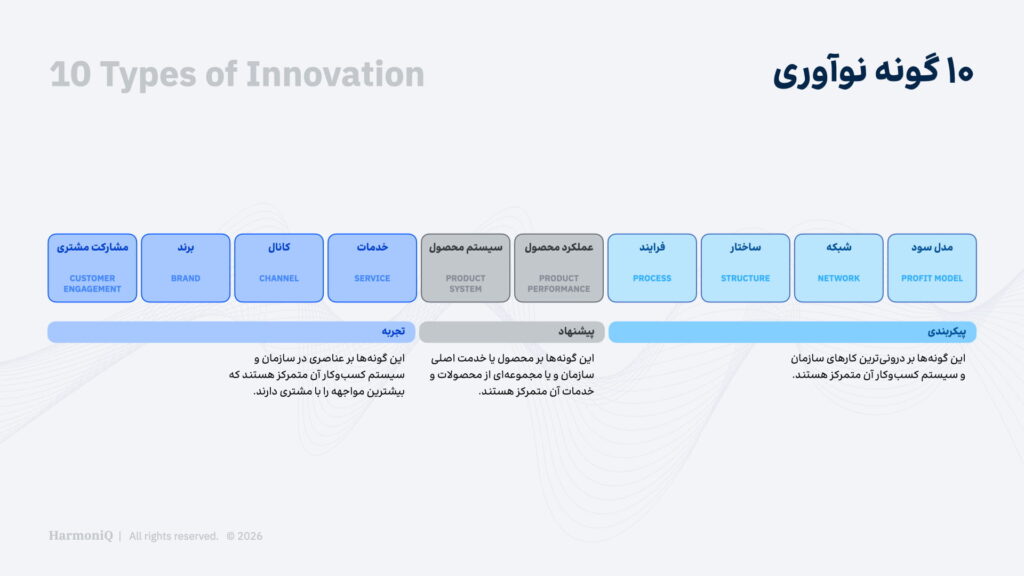 ۱۰ گونه نوآوری

10 Types of Innovation

مدل سود
PROFIT MODEL

شبکه
NETWORK

ساختار
STRUCTURE

فرایند
PROCESS

عملکرد محصول
PRODUCT PERFORMANCE

سیستم محصول
PRODUCT SYSTEM

خدمات
SERVICE

کانال
CHANNEL

برند
BRAND

مشارکت مشتری
CUSTOMER ENGAGEMENT

پیکربندی

این گونه‌ها بر درونی‌ترین کارهای سازمان و سیستم کسب‌وکار آن متمرکز هستند.

پیشنهاد

این گونه‌ها بر محصول یا خدمت اصلی سازمان و یا مجموعه‌ای از محصولات و خدمات آن متمرکز هستند.

تجربه

این گونه‌ها بر عناصری در سازمان و سیستم کسب‌وکار آن متمرکز هستند که بیشترین مواجهه را با مشتری دارند.

HarmoniQ | All rights reserved. © 2026